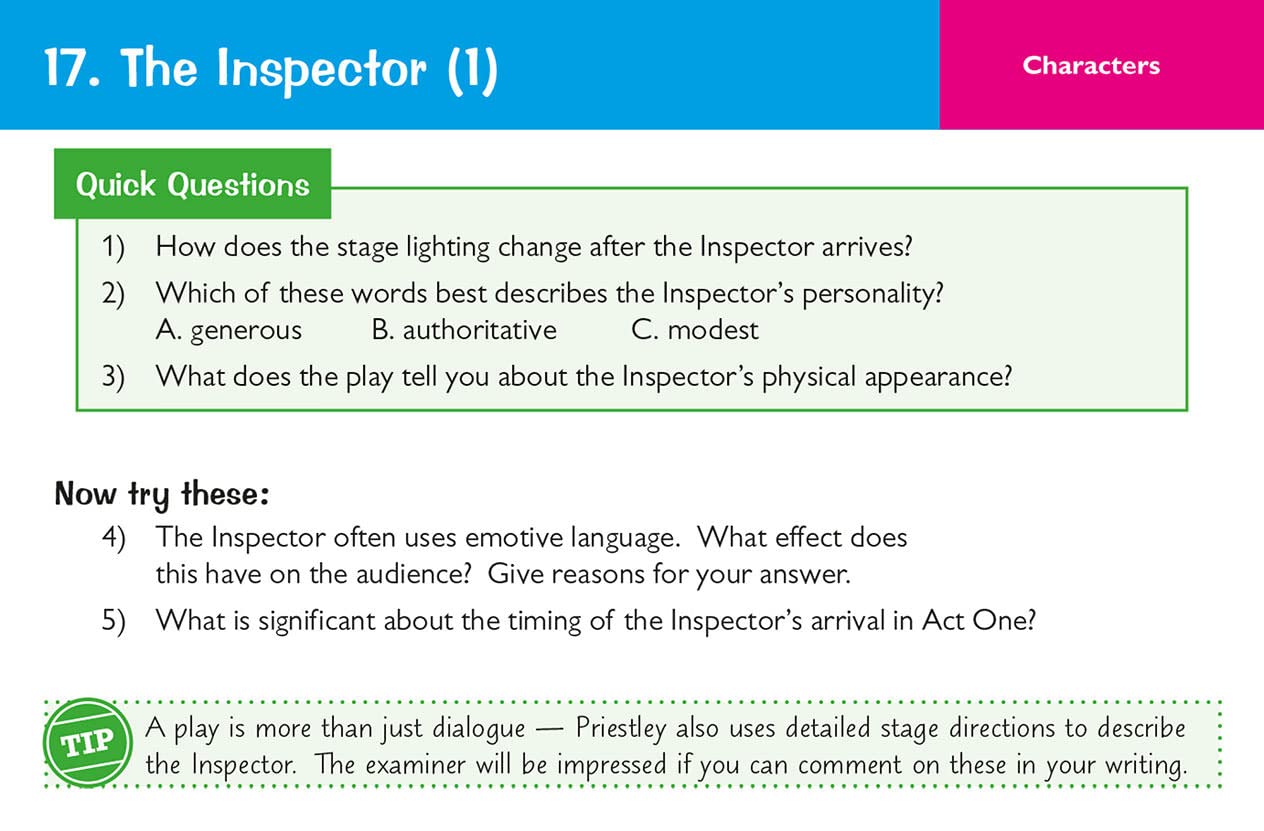 17. The Inspector (1)

Characters

Quick Questions

1) How does the stage lighting change after the Inspector arrives?

2) Which of these words best describes the Inspector's personality?
A. generous B. authoritative C. modest

3) What does the play tell you about the Inspector's physical appearance?

Now try these:

4) The Inspector often uses emotive language. What effect does this have on the audience? Give reasons for your answer.

5) What is significant about the timing of the Inspector's arrival in Act One?

TIP

A play is more than just dialogue — Priestley also uses detailed stage directions to describe the Inspector. The examiner will be impressed if you can comment on these in your writing.